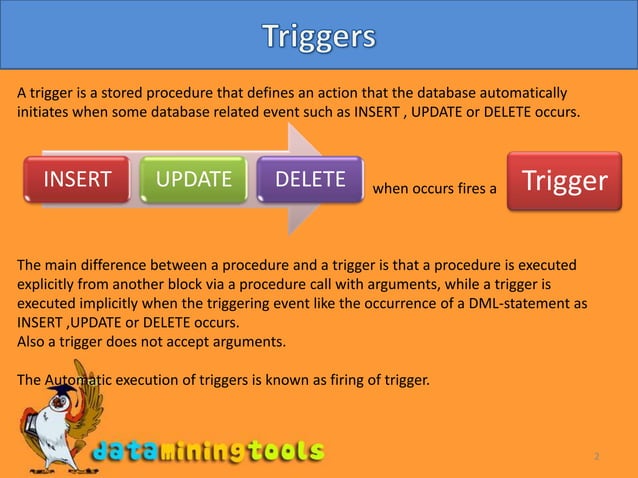 Triggers

A trigger is a stored procedure that defines an action that the database automatically initiates when some database related event such as INSERT , UPDATE or DELETE occurs.

INSERT UPDATE DELETE when occurs fires a Trigger

The main difference between a procedure and a trigger is that a procedure is executed explicitly from another block via a procedure call with arguments, while a trigger is executed implicitly when the triggering event like the occurrence of a DML-statement as INSERT ,UPDATE or DELETE occurs.
Also a trigger does not accept arguments.

The Automatic execution of triggers is known as firing of trigger.

dataminingtools

2